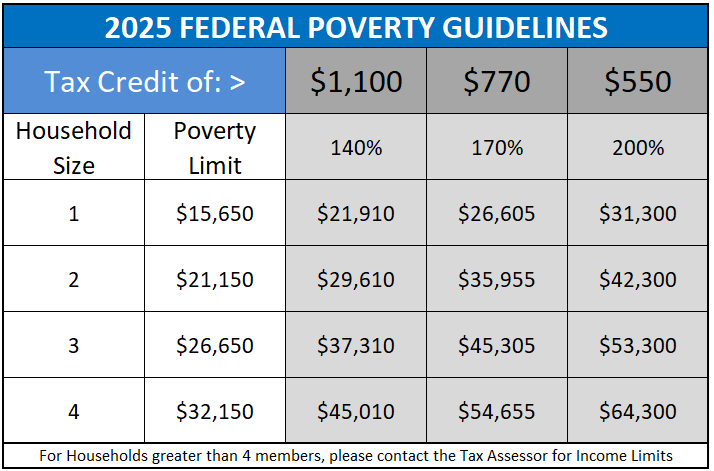 2025 FEDERAL POVERTY GUIDELINES

| Tax Credit of: > | | \$1,100 | \$770 | \$550 |
|---|---|---|---|---|
| Household Size | Poverty Limit | 140% | 170% | 200% |
| 1 | \$15,650 | \$21,910 | \$26,605 | \$31,300 |
| 2 | \$21,150 | \$29,610 | \$35,955 | \$42,300 |
| 3 | \$26,650 | \$37,310 | \$45,305 | \$53,300 |
| 4 | \$32,150 | \$45,010 | \$54,655 | \$64,300 |

For Households greater than 4 members, please contact the Tax Assessor for Income Limits